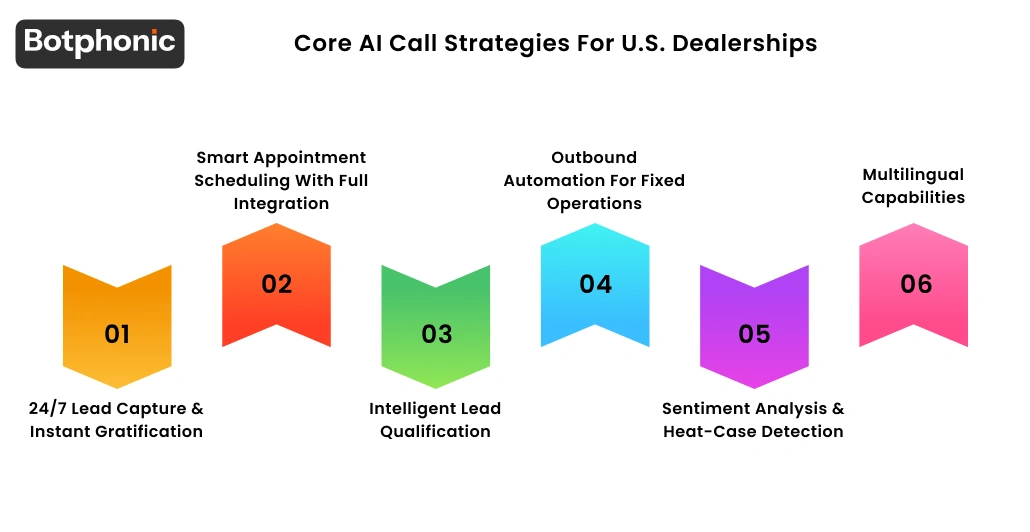 Botphonic

Core AI Call Strategies For U.S. Dealerships

01

24/7 Lead Capture & Instant Gratification

Smart Appointment Scheduling With Full Integration

02

03

Intelligent Lead Qualification

Outbound Automation For Fixed Operations

04

05

Sentiment Analysis & Heat-Case Detection

Multilingual Capabilities

06